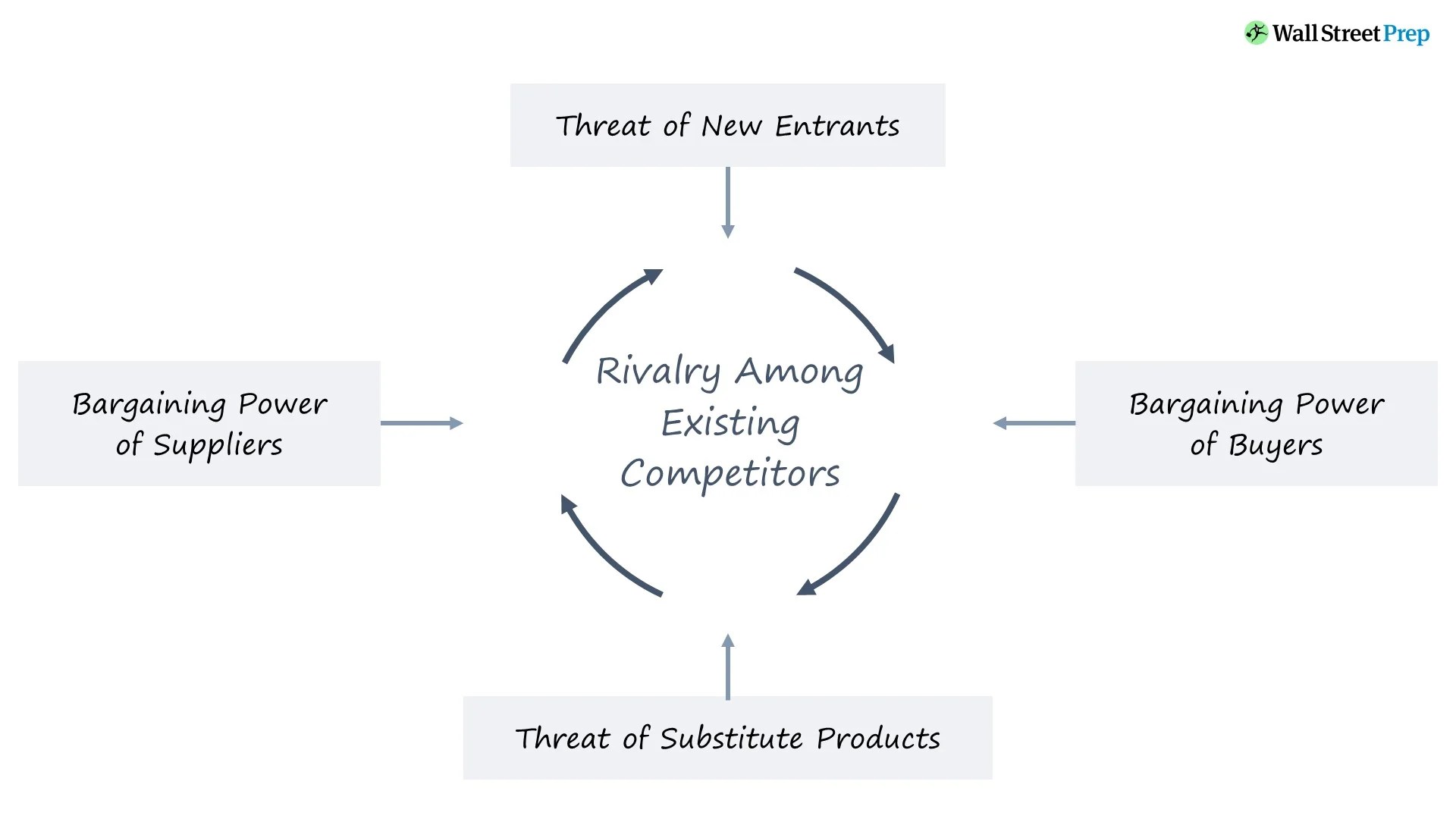 Wall Street Prep

Threat of New Entrants

Bargaining Power of Suppliers

Rivalry Among Existing Competitors

Bargaining Power of Buyers

Threat of Substitute Products